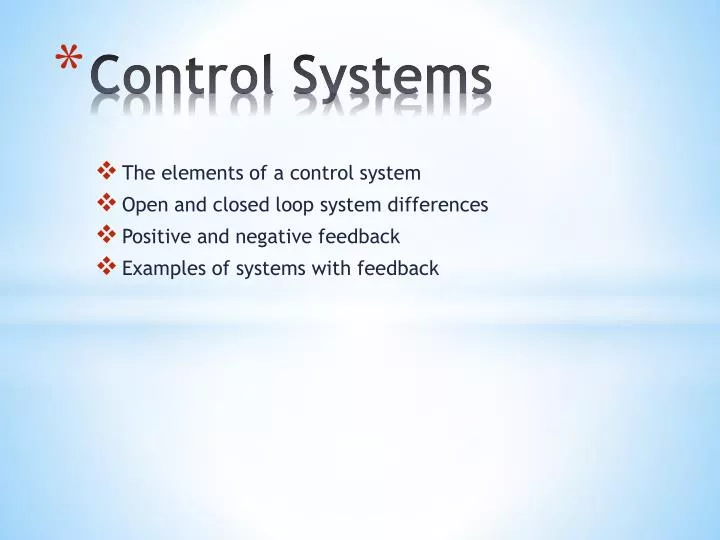 *Control Systems

❖ The elements of a control system
❖ Open and closed loop system differences
❖ Positive and negative feedback
❖ Examples of systems with feedback